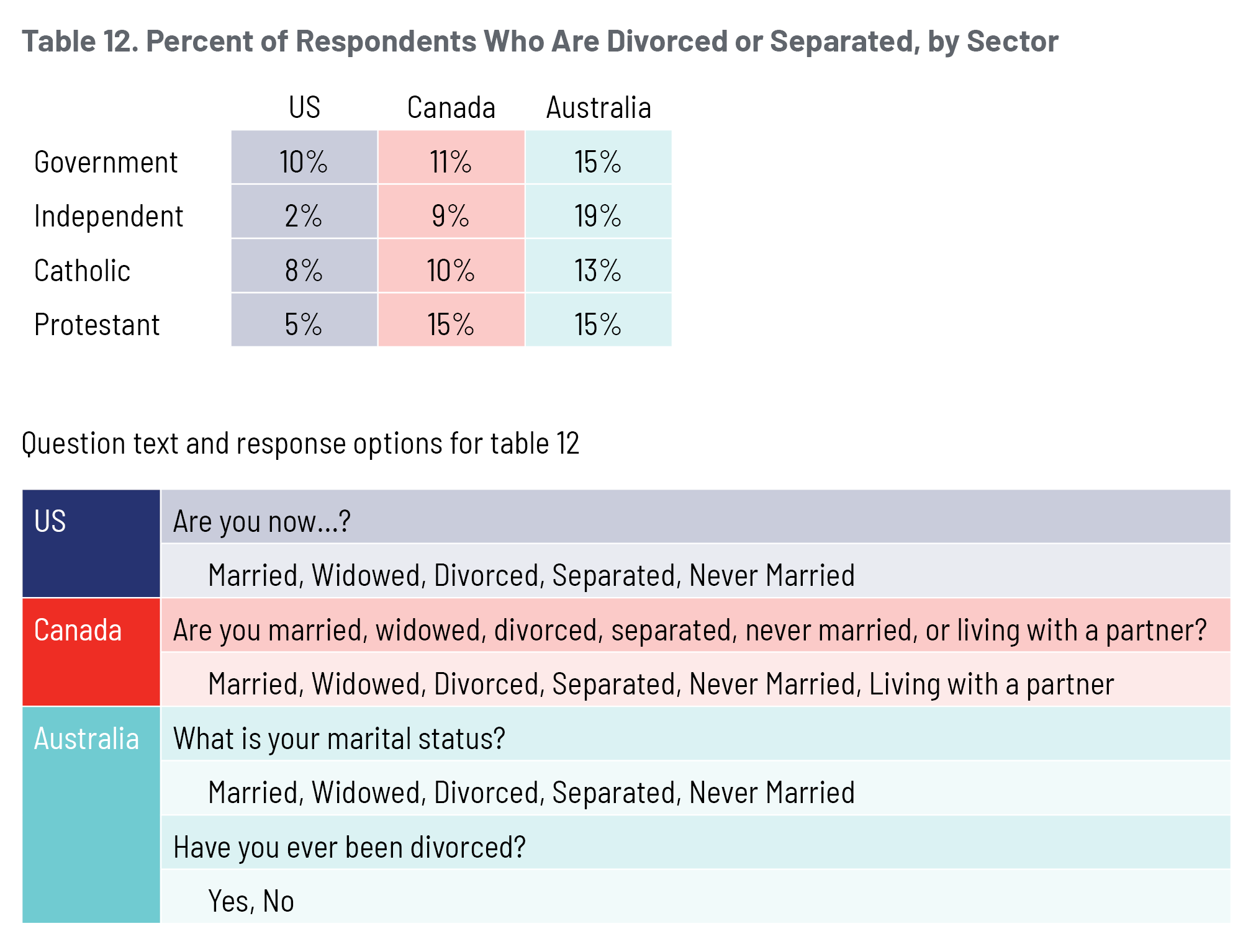 Table 12. Percent of Respondents Who Are Divorced or Separated, by Sector

| | US | Canada | Australia |
|---|---|---|---|
| Government | 10% | 11% | 15% |
| Independent | 2% | 9% | 19% |
| Catholic | 8% | 10% | 13% |
| Protestant | 5% | 15% | 15% |

Question text and response options for table 12

| | |
|---|---|
| US | Are you now...? |
| | Married, Widowed, Divorced, Separated, Never Married |
| Canada | Are you married, widowed, divorced, separated, never married, or living with a partner? |
| | Married, Widowed, Divorced, Separated, Never Married, Living with a partner |
| Australia | What is your marital status? |
| | Married, Widowed, Divorced, Separated, Never Married |
| | Have you ever been divorced? |
| | Yes, No |